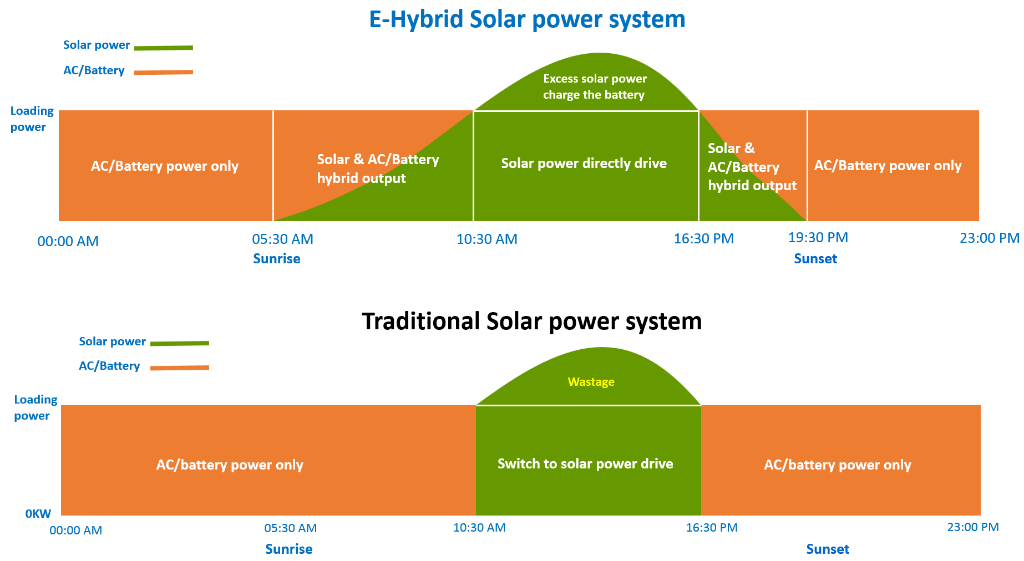 E-Hybrid Solar power system

Solar power
AC/Battery

Loading power

Excess solar power charge the battery

AC/Battery power only

Solar & AC/Battery hybrid output

Solar power directly drive

Solar & AC/Battery hybrid output

AC/Battery power only

00:00 AM
05:30 AM
Sunrise
10:30 AM
16:30 PM
19:30 PM
Sunset
23:00 PM

Traditional Solar power system

Solar power
AC/Battery

Loading power

Wastage

AC/battery power only

Switch to solar power drive

AC/battery power only

0KW
00:00 AM
05:30 AM
Sunrise
10:30 AM
16:30 PM
Sunset
23:00 PM